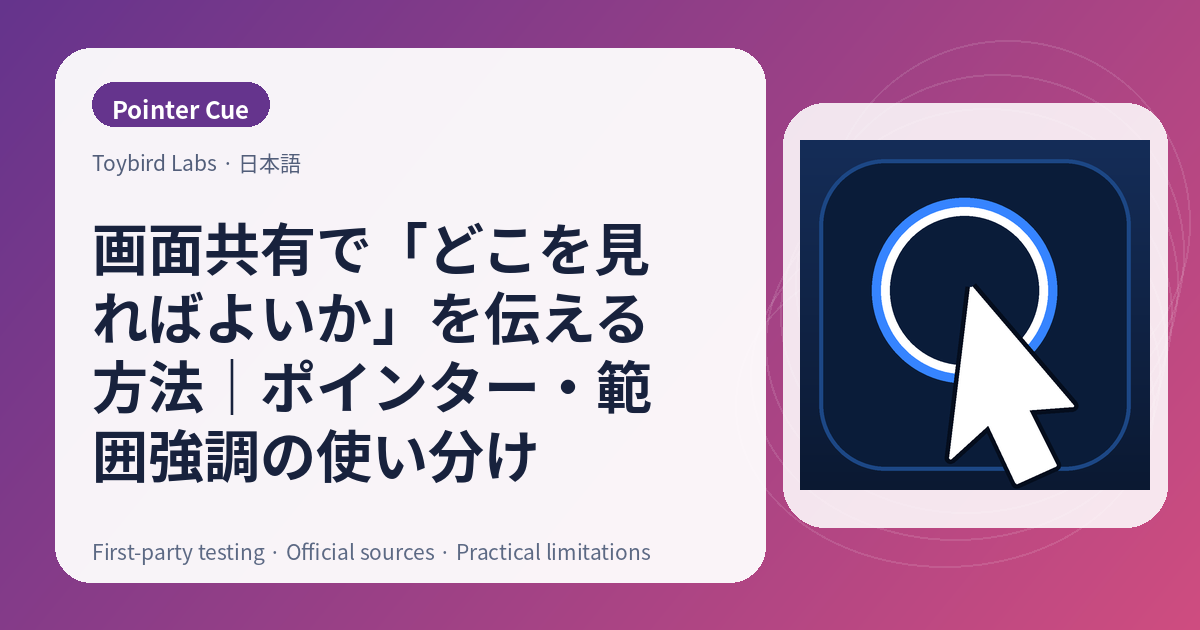 Pointer Cue

Toybird Labs · 日本語

画面共有で「どこを見ればよいか」を伝える方法｜ポインター・範囲強調の使い分け

First-party testing · Official sources · Practical limitations